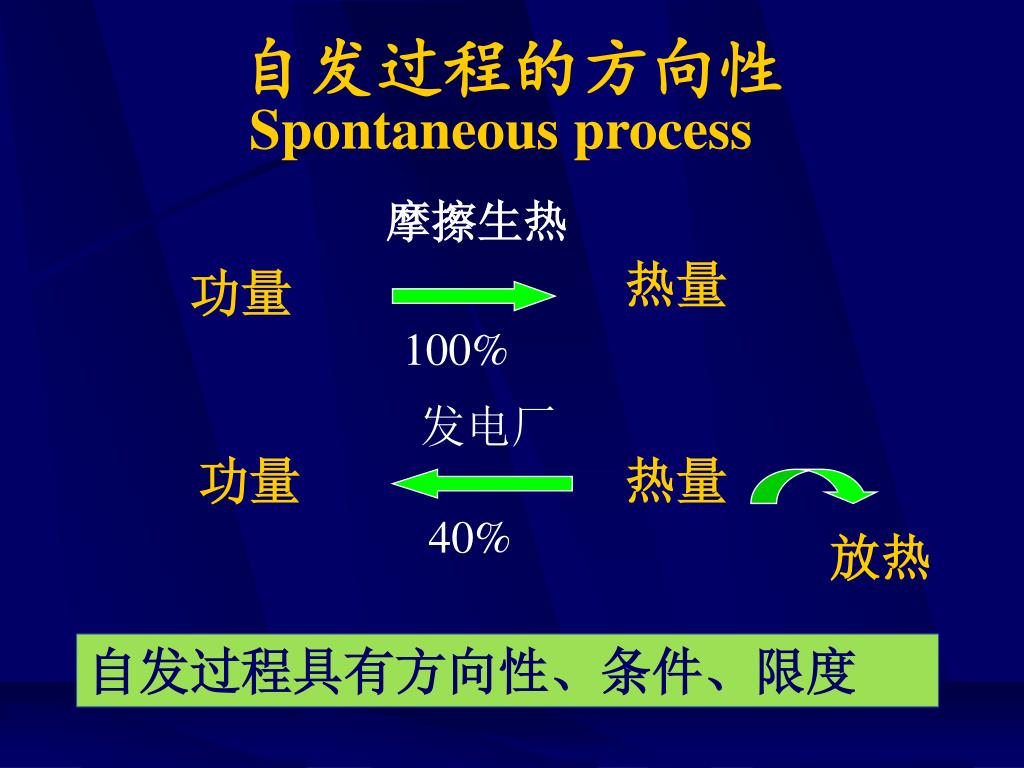 自发过程的方向性
Spontaneous process

摩擦生热

功量 热量

100%

发电厂

功量 热量

40%

放热

自发过程具有方向性、条件、限度